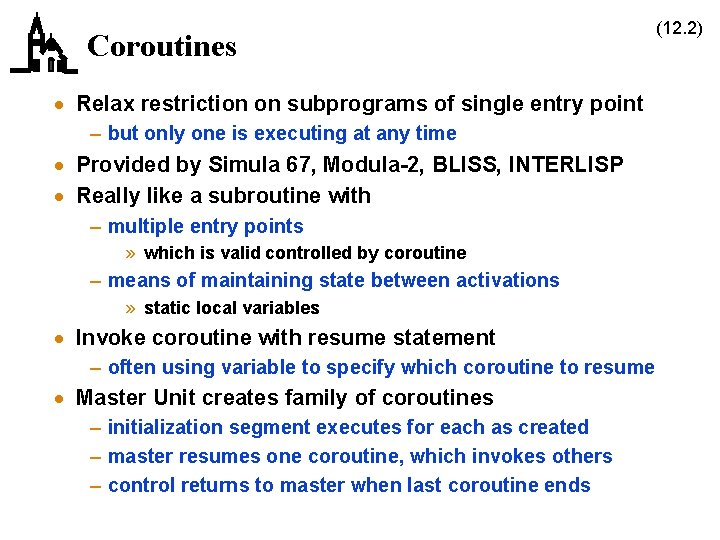 Coroutines

(12.2)

• Relax restriction on subprograms of single entry point
– but only one is executing at any time
• Provided by Simula 67, Modula-2, BLISS, INTERLISP
• Really like a subroutine with
– multiple entry points
» which is valid controlled by coroutine
– means of maintaining state between activations
» static local variables
• Invoke coroutine with resume statement
– often using variable to specify which coroutine to resume
• Master Unit creates family of coroutines
– initialization segment executes for each as created
– master resumes one coroutine, which invokes others
– control returns to master when last coroutine ends